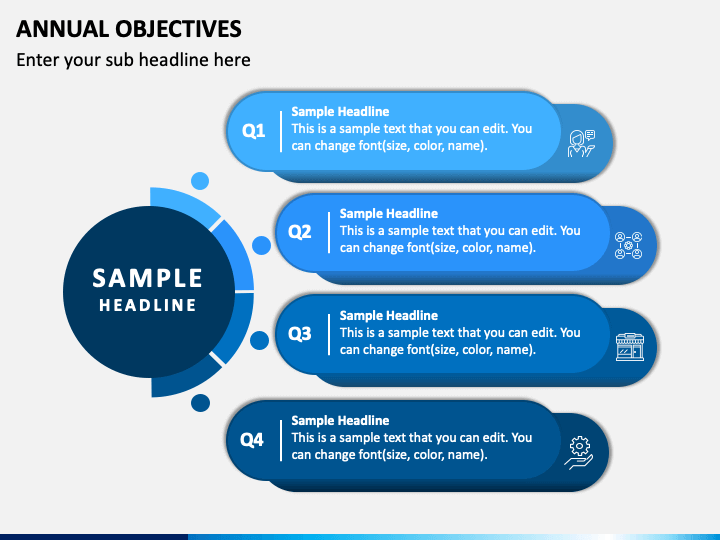 ANNUAL OBJECTIVES

Enter your sub headline here

SAMPLE
HEADLINE

Q1
Sample Headline
This is a sample text that you can edit. You can change font(size, color, name).

Q2
Sample Headline
This is a sample text that you can edit. You can change font(size, color, name).

Q3
Sample Headline
This is a sample text that you can edit. You can change font(size, color, name).

Q4
Sample Headline
This is a sample text that you can edit. You can change font(size, color, name).